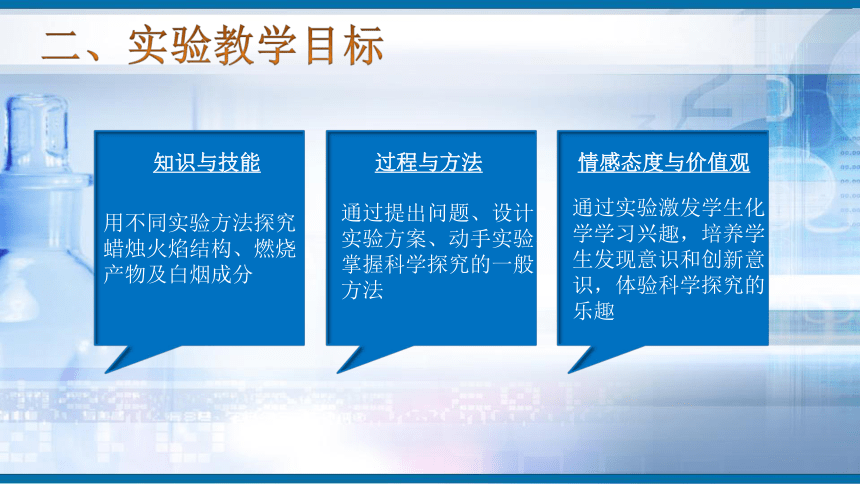 二、实验教学目标

知识与技能

用不同实验方法探究蜡烛火焰结构、燃烧产物及白烟成分

过程与方法

通过提出问题、设计实验方案、动手实验掌握科学探究的一般方法

情感态度与价值观

通过实验激发学生化学学习兴趣，培养学生发现意识和创新意识，体验科学探究的乐趣